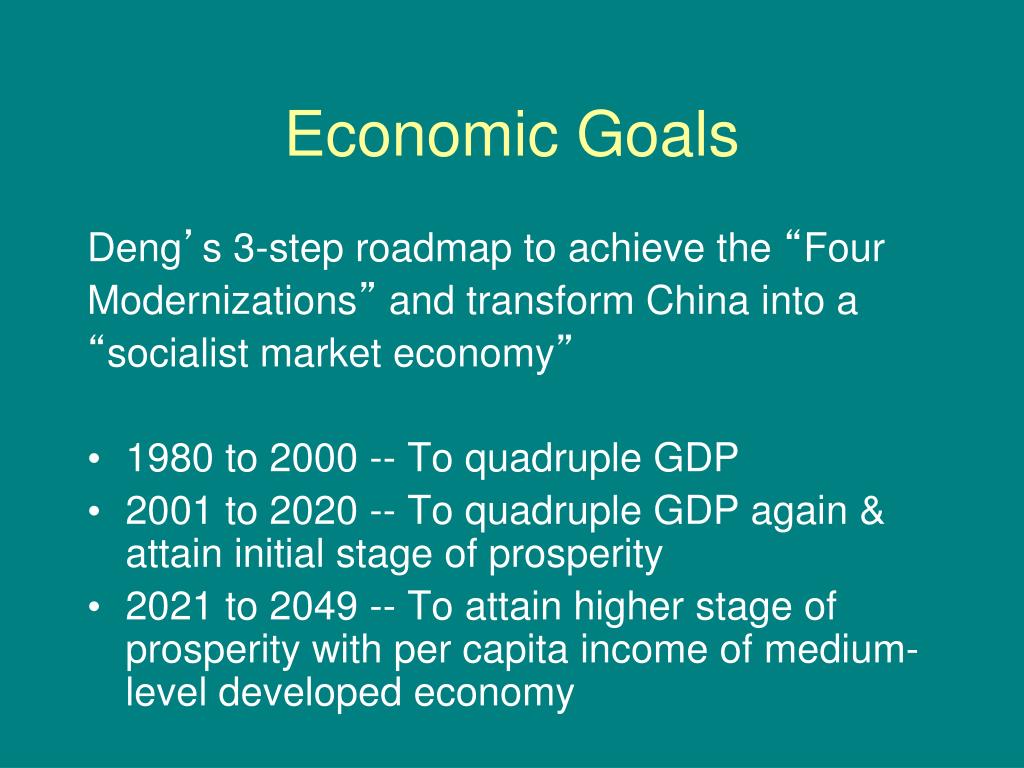 Economic Goals

Deng's 3-step roadmap to achieve the "Four Modernizations" and transform China into a "socialist market economy"

• 1980 to 2000 -- To quadruple GDP
• 2001 to 2020 -- To quadruple GDP again & attain initial stage of prosperity
• 2021 to 2049 -- To attain higher stage of prosperity with per capita income of medium-level developed economy